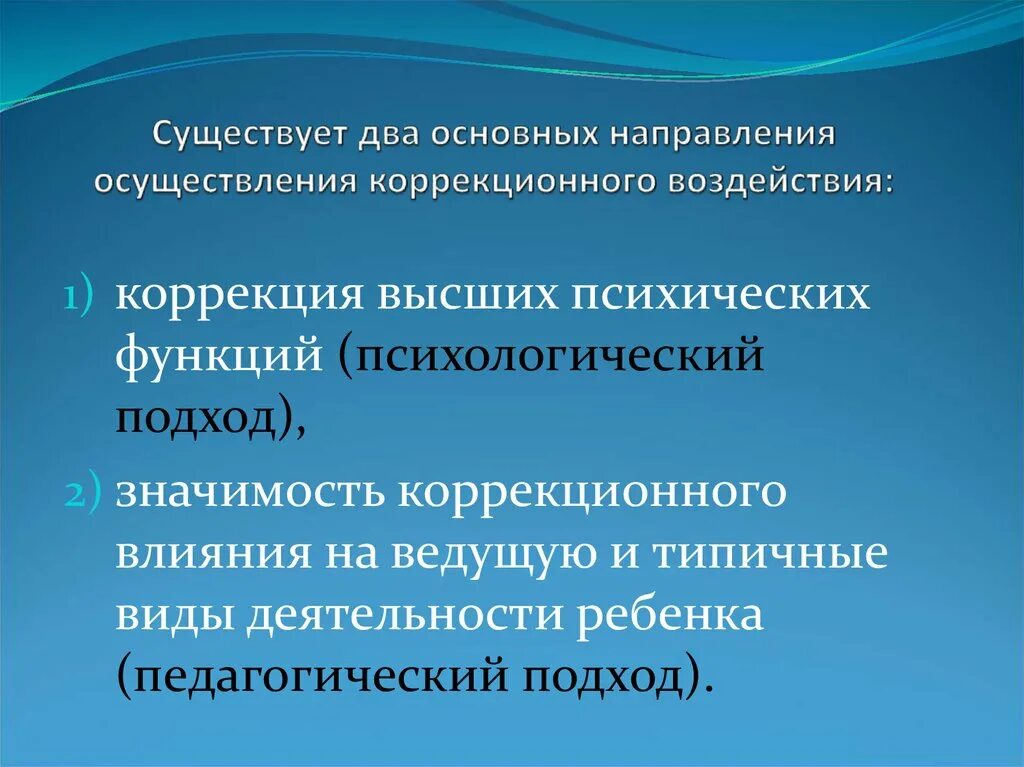 Существует два основных направления осуществления коррекционного воздействия:

1) коррекция высших психических функций (психологический подход),

2) значимость коррекционного влияния на ведущую и типичные виды деятельности ребенка (педагогический подход).